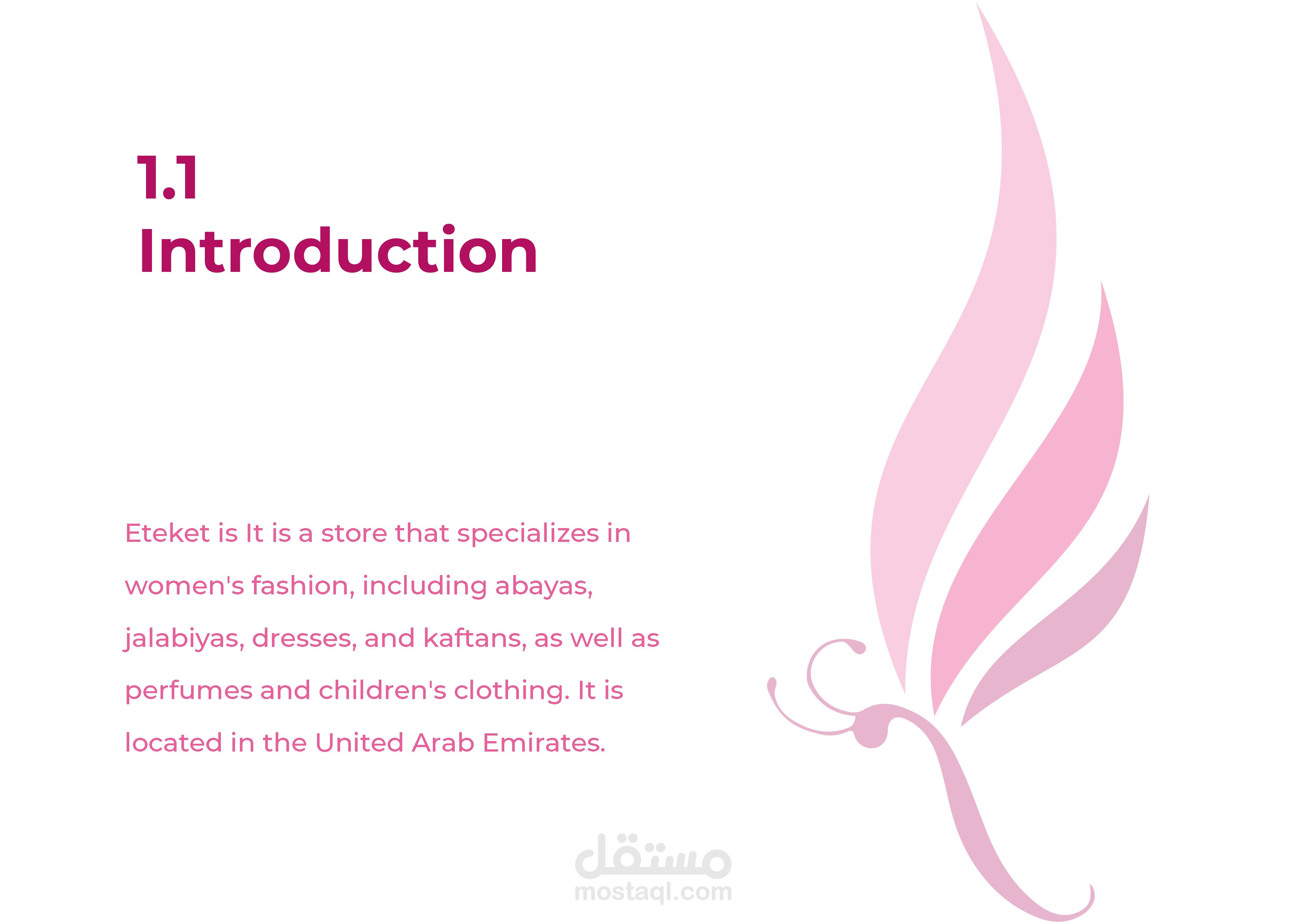 1.1
Introduction

Eteket is It is a store that specializes in women's fashion, including abayas, jalabiyas, dresses, and kaftans, as well as perfumes and children's clothing. It is located in the United Arab Emirates.

مستقل
mostaql.com